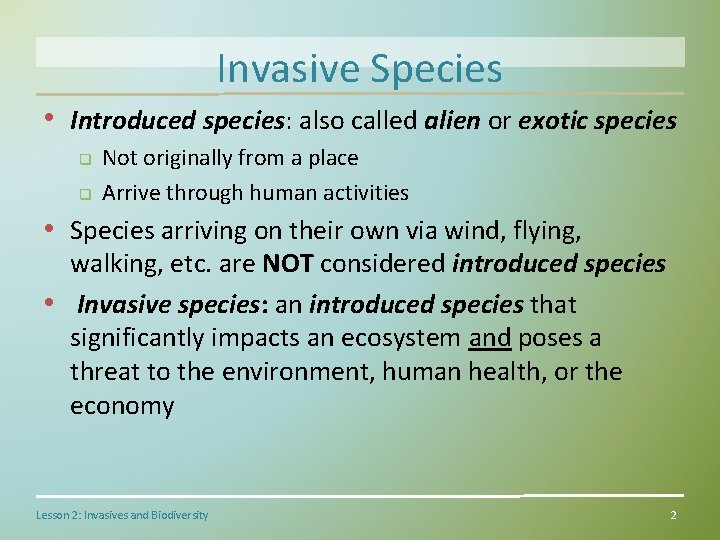 Invasive Species

• Introduced species: also called alien or exotic species
  ❑ Not originally from a place
  ❑ Arrive through human activities
• Species arriving on their own via wind, flying, walking, etc. are NOT considered introduced species
• Invasive species: an introduced species that significantly impacts an ecosystem and poses a threat to the environment, human health, or the economy

Lesson 2: Invasives and Biodiversity

2